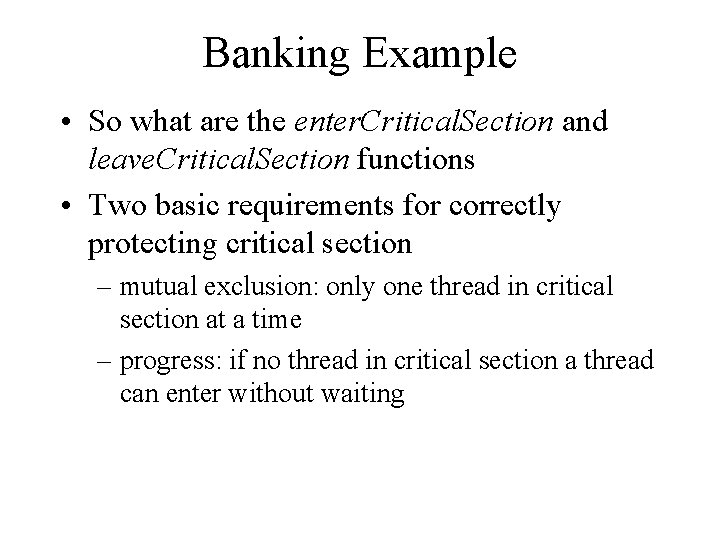 Banking Example

• So what are the enterCriticalSection and leaveCriticalSection functions

• Two basic requirements for correctly protecting critical section

– mutual exclusion: only one thread in critical section at a time

– progress: if no thread in critical section a thread can enter without waiting